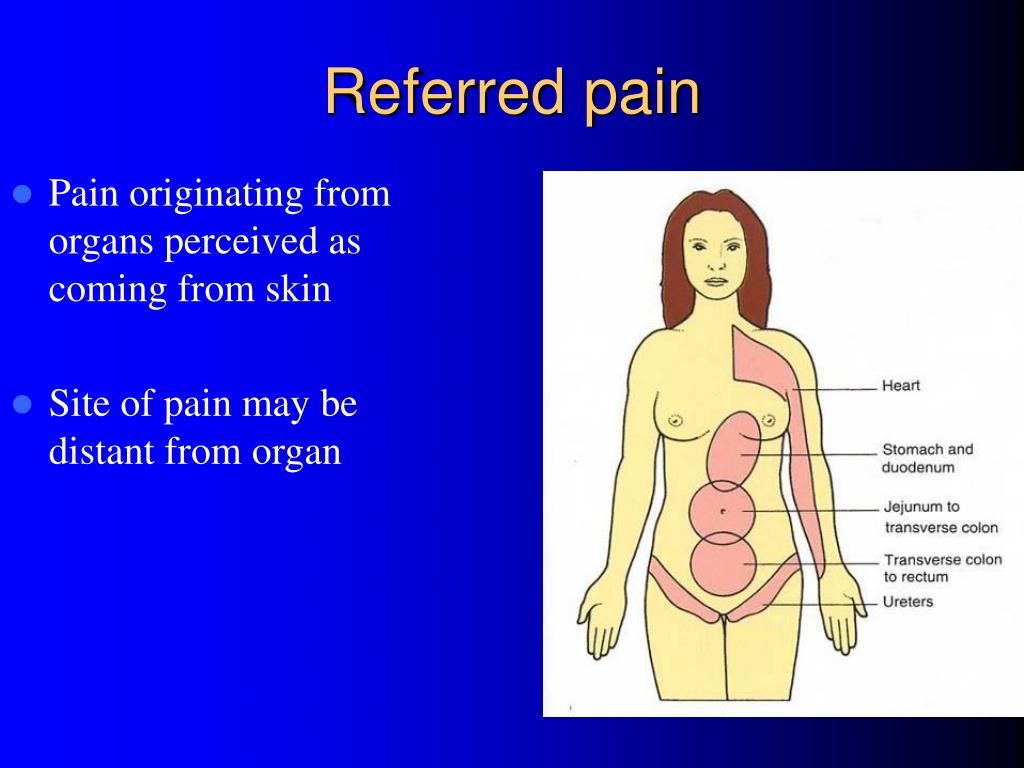 Referred pain

• Pain originating from organs perceived as coming from skin

• Site of pain may be distant from organ

Heart

Stomach and duodenum

Jejunum to transverse colon

Transverse colon to rectum

Ureters